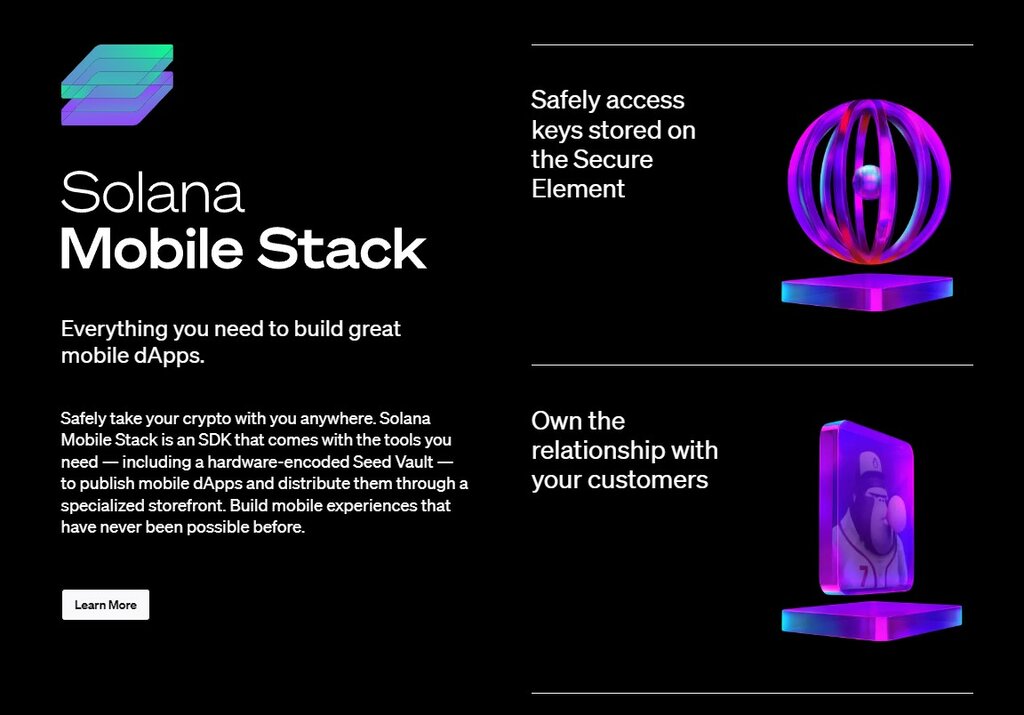 Solana
Mobile Stack

Everything you need to build great mobile dApps.

Safely take your crypto with you anywhere. Solana Mobile Stack is an SDK that comes with the tools you need — including a hardware-encoded Seed Vault — to publish mobile dApps and distribute them through a specialized storefront. Build mobile experiences that have never been possible before.

Learn More

Safely access keys stored on the Secure Element

Own the relationship with your customers